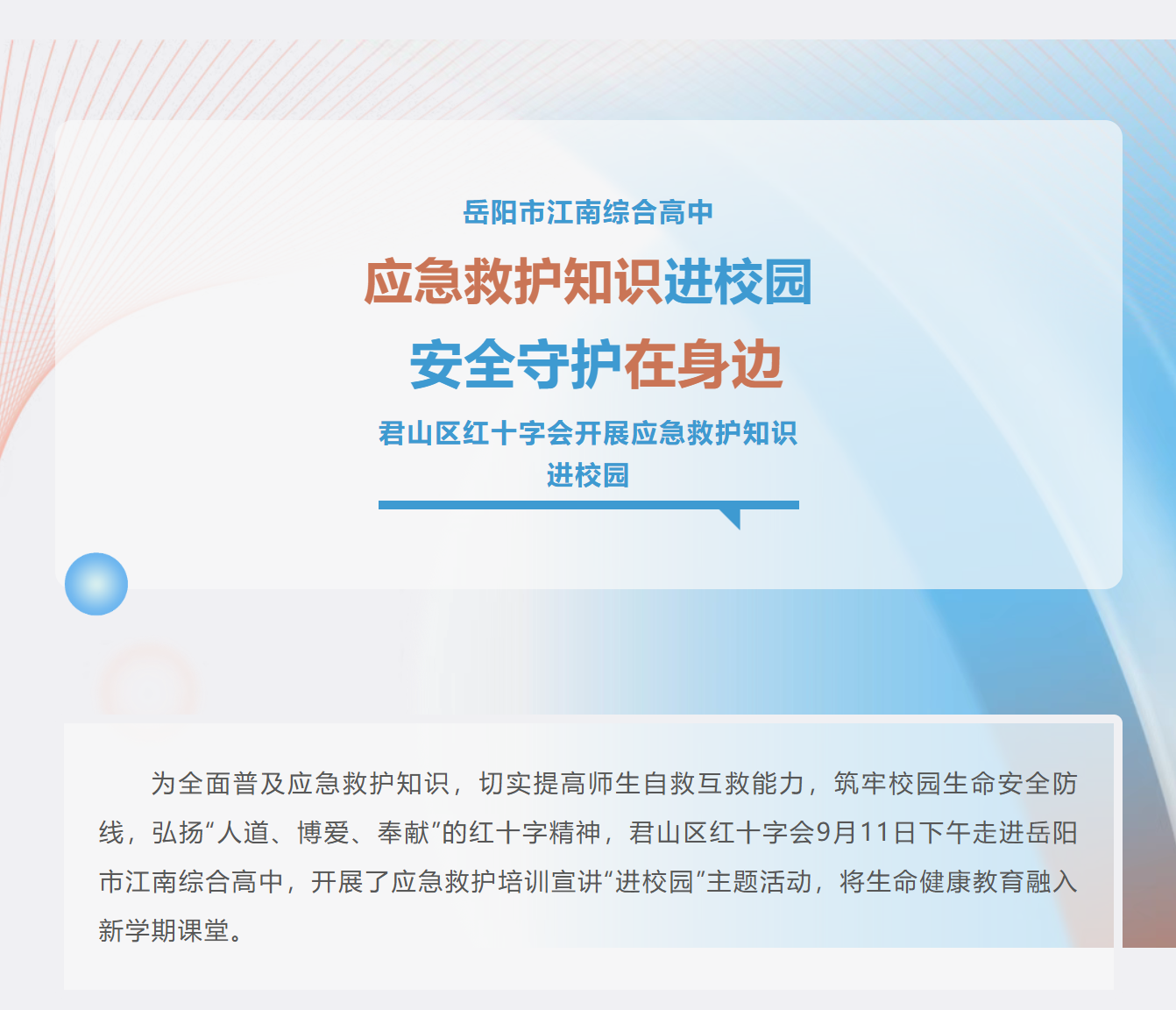 岳阳市江南综合高中

应急救护知识进校园

安全守护在身边

君山区红十字会开展应急救护知识进校园

为全面普及应急救护知识，切实提高师生自救互救能力，筑牢校园生命安全防线，弘扬“人道、博爱、奉献”的红十字精神，君山区红十字会9月11日下午走进岳阳市江南综合高中，开展了应急救护培训宣讲“进校园”主题活动，将生命健康教育融入新学期课堂。